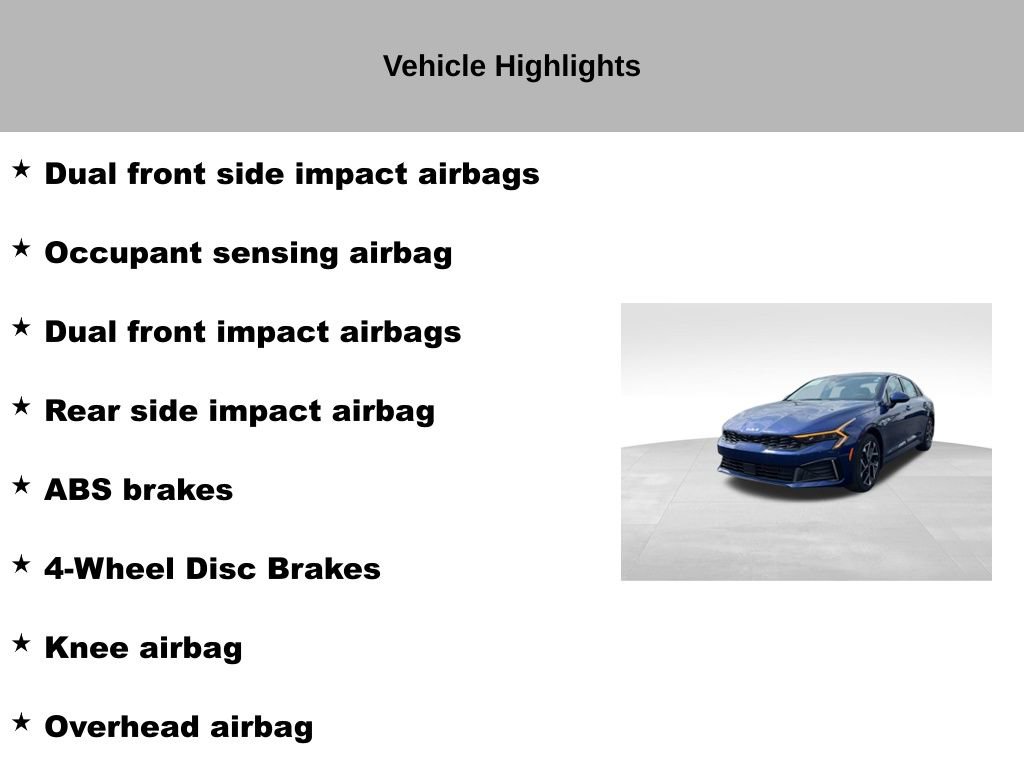 Vehicle Highlights

★ Dual front side impact airbags

★ Occupant sensing airbag

★ Dual front impact airbags

★ Rear side impact airbag

★ ABS brakes

★ 4-Wheel Disc Brakes

★ Knee airbag

★ Overhead airbag